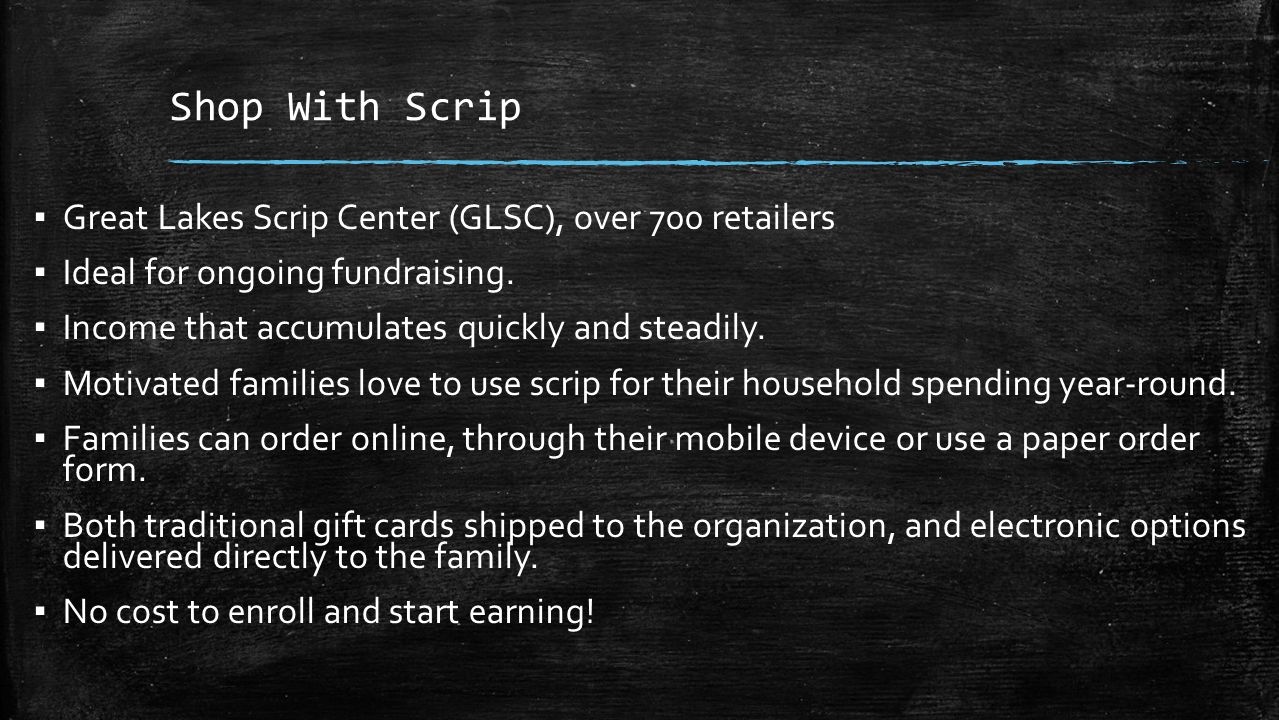 Shop With Scrip

▪ Great Lakes Scrip Center (GLSC), over 700 retailers
▪ Ideal for ongoing fundraising.
▪ Income that accumulates quickly and steadily.
▪ Motivated families love to use scrip for their household spending year-round.
▪ Families can order online, through their mobile device or use a paper order form.
▪ Both traditional gift cards shipped to the organization, and electronic options delivered directly to the family.
▪ No cost to enroll and start earning!